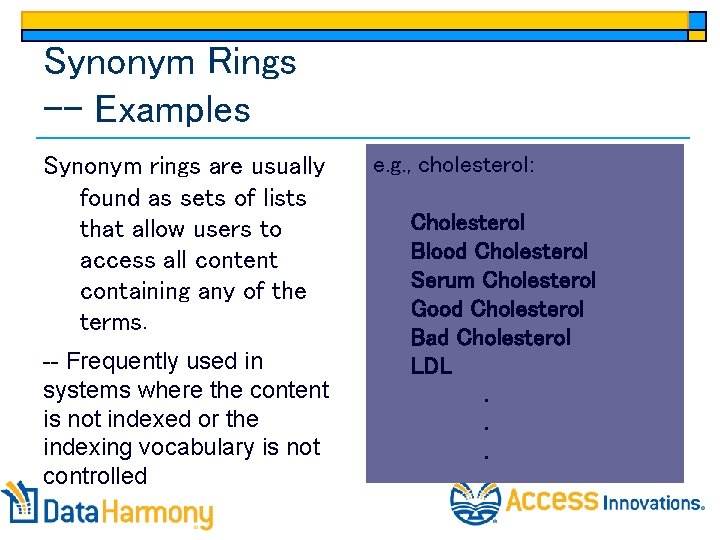 Synonym Rings
-- Examples

Synonym rings are usually found as sets of lists that allow users to access all content containing any of the terms.

-- Frequently used in systems where the content is not indexed or the indexing vocabulary is not controlled

e.g., cholesterol:

Cholesterol
Blood Cholesterol
Serum Cholesterol
Good Cholesterol
Bad Cholesterol
LDL
.
.
.

DataHarmony

Access Innovations.